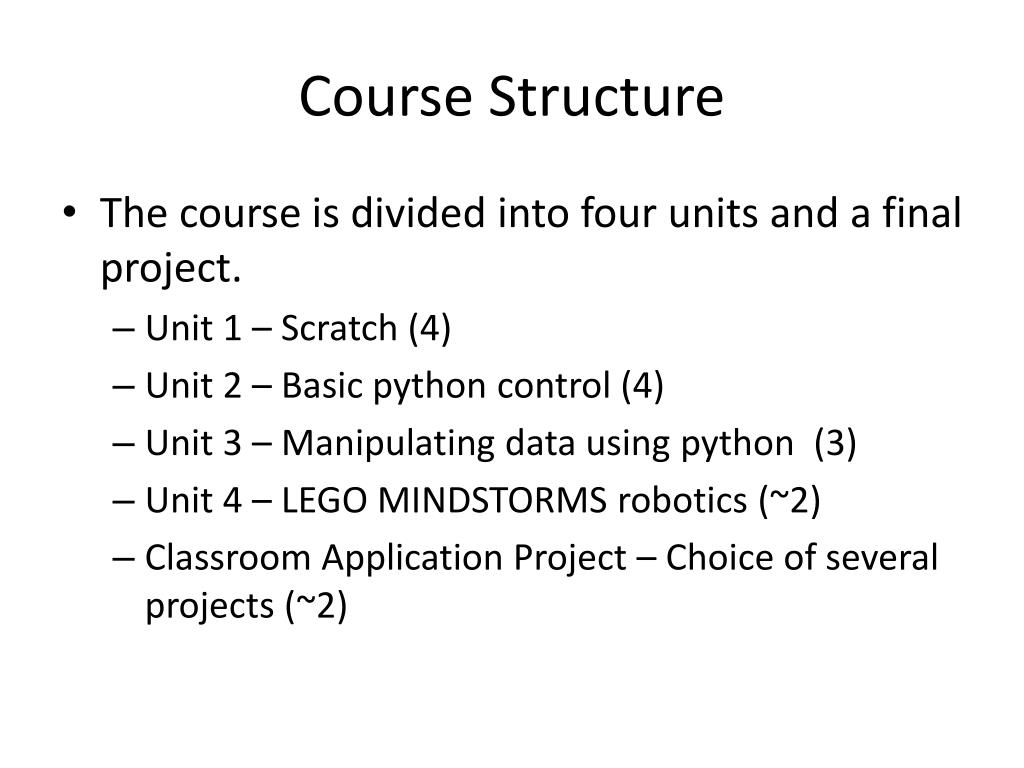 Course Structure

• The course is divided into four units and a final project.
– Unit 1 – Scratch (4)
– Unit 2 – Basic python control (4)
– Unit 3 – Manipulating data using python (3)
– Unit 4 – LEGO MINDSTORMS robotics (~2)
– Classroom Application Project – Choice of several projects (~2)